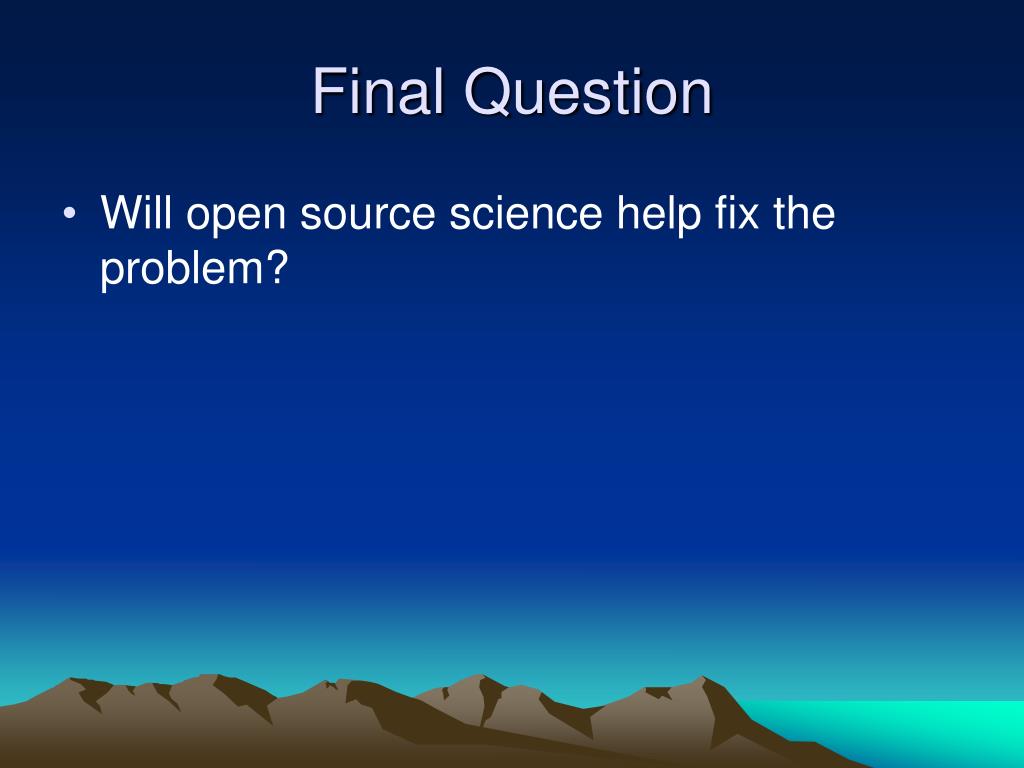 Final Question

• Will open source science help fix the problem?